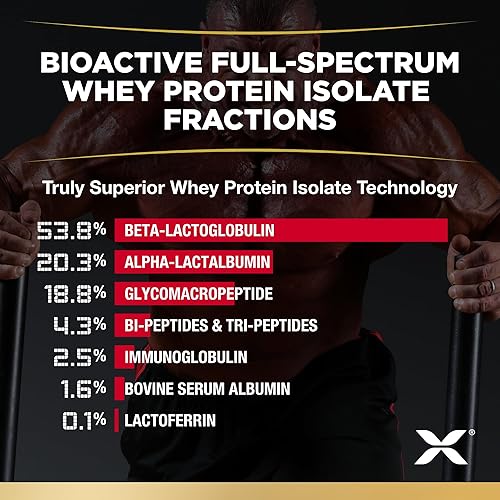 BIOACTIVE FULL-SPECTRUM WHEY PROTEIN ISOLATE FRACTIONS

Truly Superior Whey Protein Isolate Technology

53.8% BETA-LACTOGLOBULIN
20.3% ALPHA-LACTALBUMIN
18.8% GLYCOMACROPEPTIDE
4.3% BI-PEPTIDES & TRI-PEPTIDES
2.5% IMMUNOGLOBULIN
1.6% BOVINE SERUM ALBUMIN
0.1% LACTOFERRIN

X®